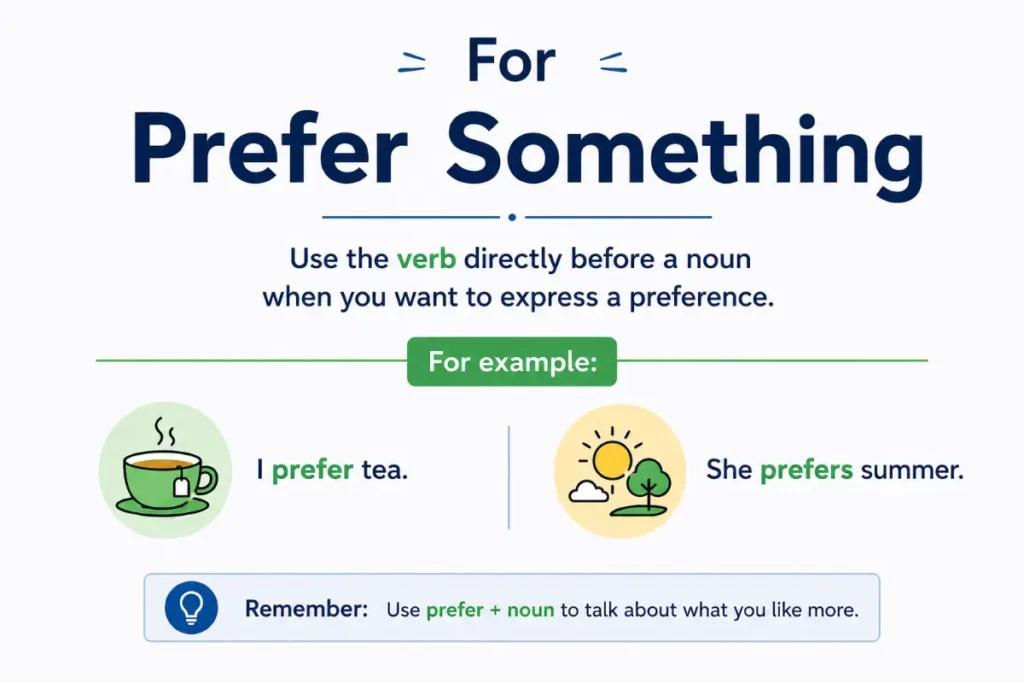 For

Prefer Something

Use the verb directly before a noun when you want to express a preference.

For example:

I prefer tea.

She prefers summer.

Remember: Use prefer + noun to talk about what you like more.